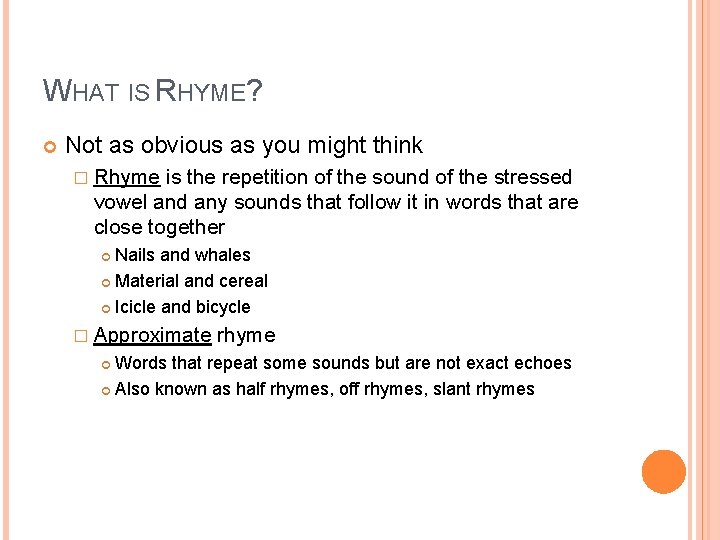 WHAT IS RHYME?

Not as obvious as you might think

Rhyme is the repetition of the sound of the stressed vowel and any sounds that follow it in words that are close together

Nails and whales

Material and cereal

Icicle and bicycle

Approximate rhyme

Words that repeat some sounds but are not exact echoes

Also known as half rhymes, off rhymes, slant rhymes